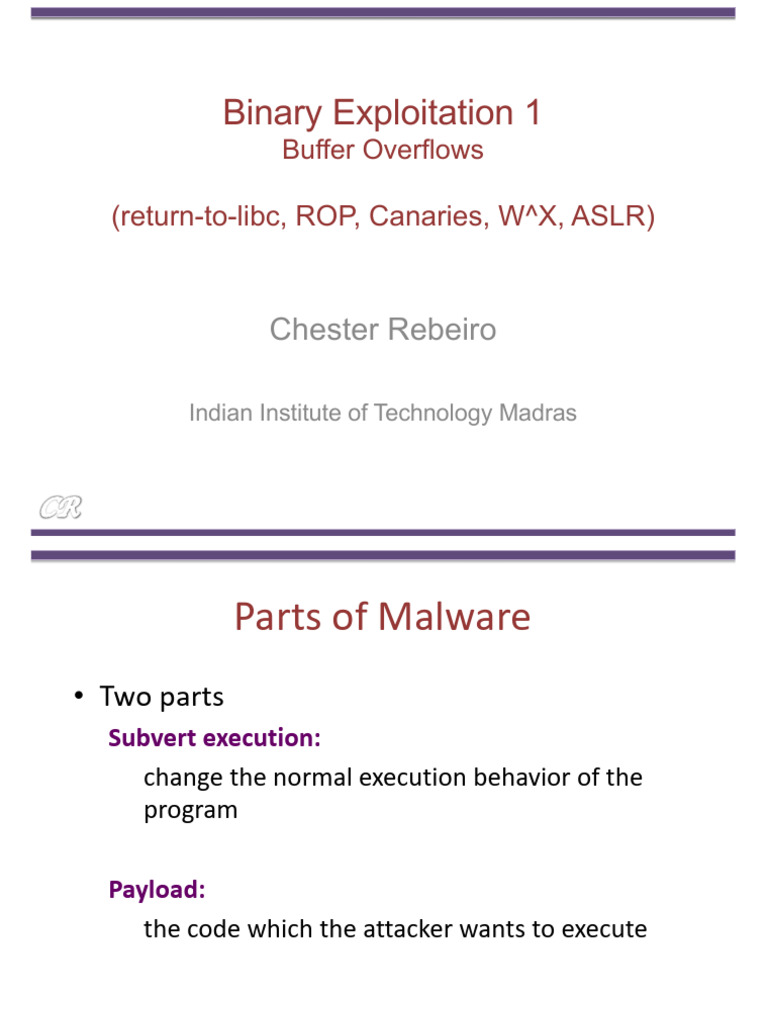 Binary Exploitation 1
Buffer Overflows

(return-to-libc, ROP, Canaries, W^X, ASLR)

Chester Rebeiro

Indian Institute of Technology Madras

CR

Parts of Malware

• Two parts

Subvert execution:

change the normal execution behavior of the program

Payload:

the code which the attacker wants to execute